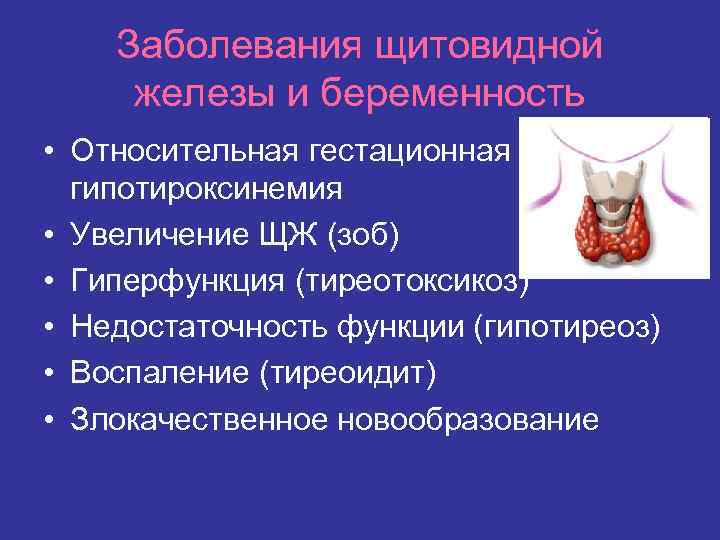 Заболевания щитовидной железы и беременность

• Относительная гестационная гипотироксинемия
• Увеличение ЩЖ (зоб)
• Гиперфункция (тиреотоксикоз)
• Недостаточность функции (гипотиреоз)
• Воспаление (тиреоидит)
• Злокачественное новообразование